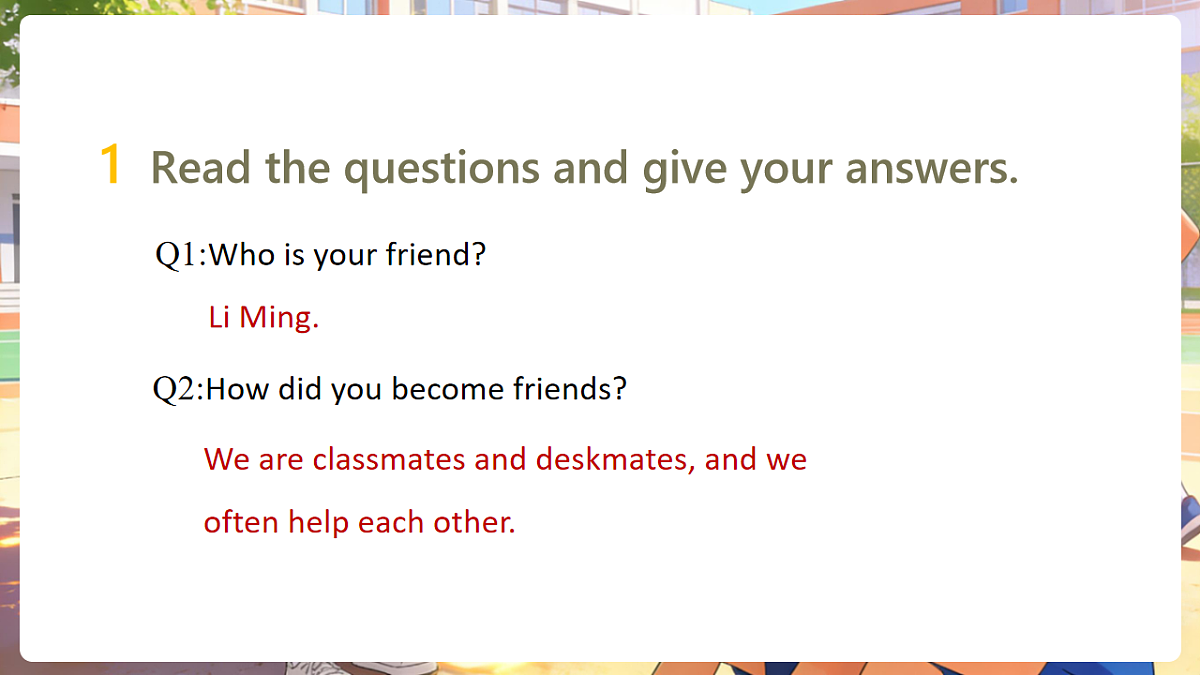 1 Read the questions and give your answers.

Q1:Who is your friend?

Li Ming.

Q2:How did you become friends?

We are classmates and deskmates, and we often help each other.